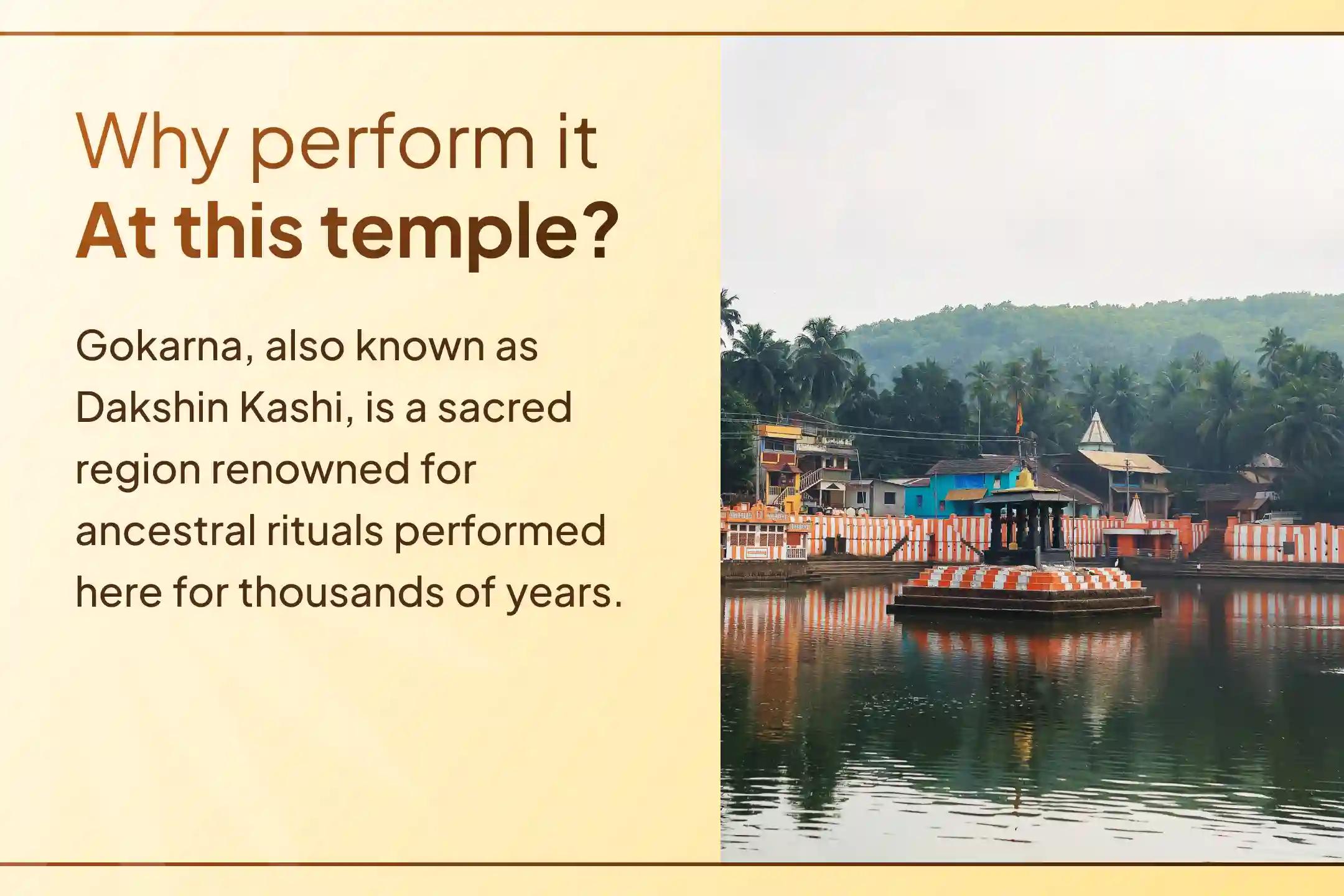 Why perform it
At this temple?

Gokarna, also known as Dakshin Kashi, is a sacred region renowned for ancestral rituals performed here for thousands of years.